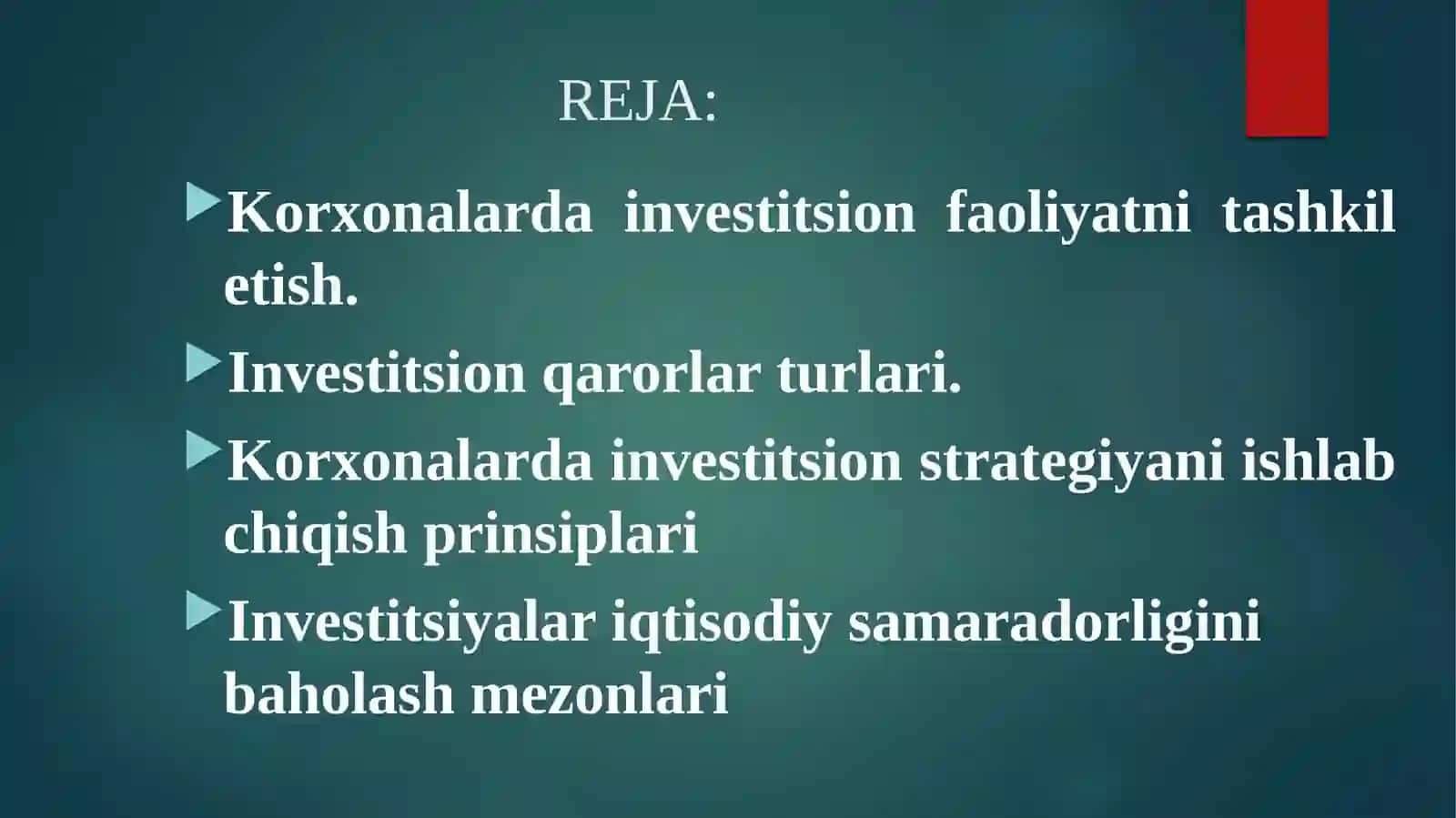 REJA:

Korxonalarda investitsion faoliyatni tashkil etish.

Investitsion qarorlar turlari.

Korxonalarda investitsion strategiyani ishlab chiqish prinsiplari

Investitsiyalar iqtisodiy samaradorligini baholash mezonlari